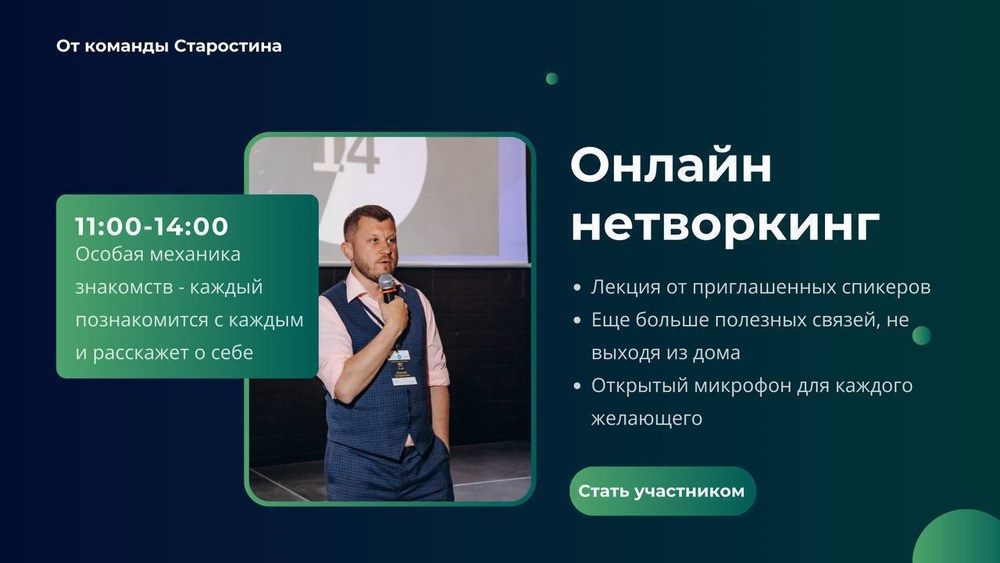 От команды Старостина

11:00-14:00
Особая механика знакомств - каждый познакомится с каждым и расскажет о себе

14

Онлайн нетворкинг

• Лекция от приглашенных спикеров
• Еще больше полезных связей, не выходя из дома
• Открытый микрофон для каждого желающего

Стать участником